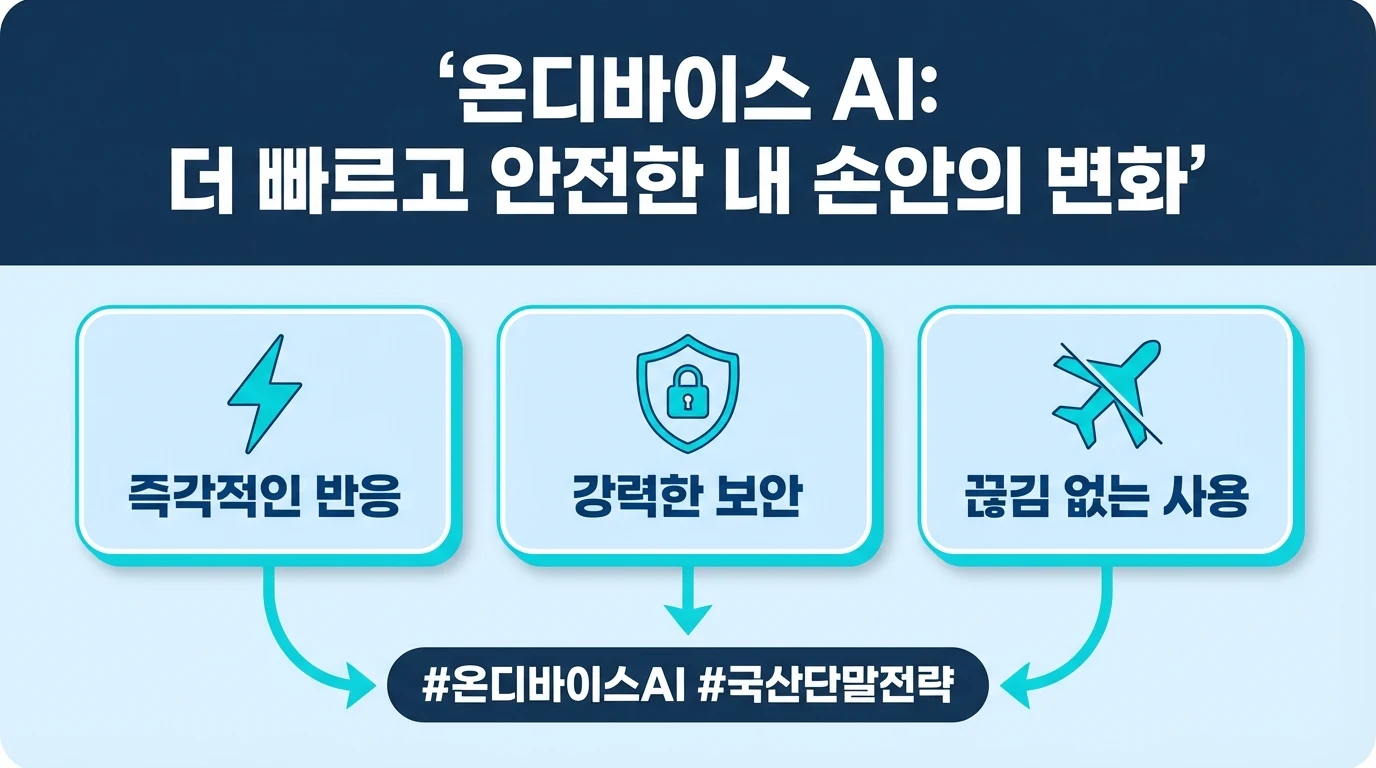 ‘온디바이스 AI:
더 빠르고 안전한 내 손안의 변화’

즉각적인 반응

강력한 보안

끊김 없는 사용

#온디바이스AI #국산단말전략